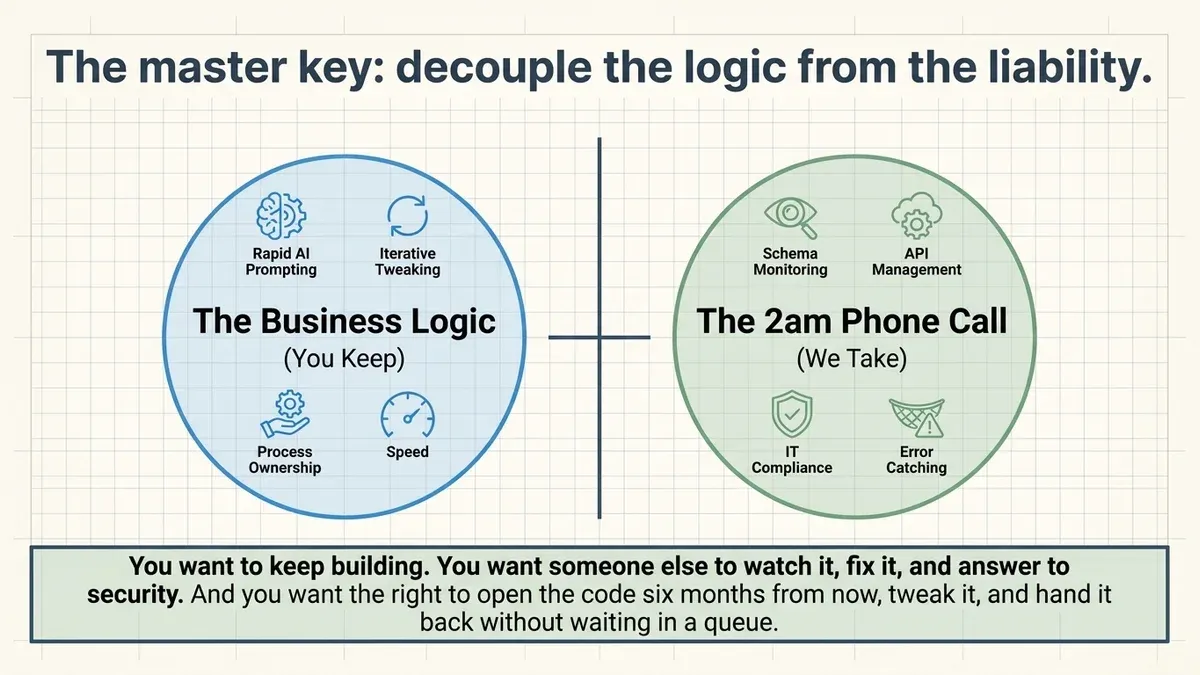 The master key: decouple the logic from the liability.

Rapid AI Prompting

Iterative Tweaking

The Business Logic
(You Keep)

Process Ownership

Speed

Schema Monitoring

API Management

The 2am Phone Call
(We Take)

IT Compliance

Error Catching

You want to keep building. You want someone else to watch it, fix it, and answer to security. And you want the right to open the code six months from now, tweak it, and hand it back without waiting in a queue.